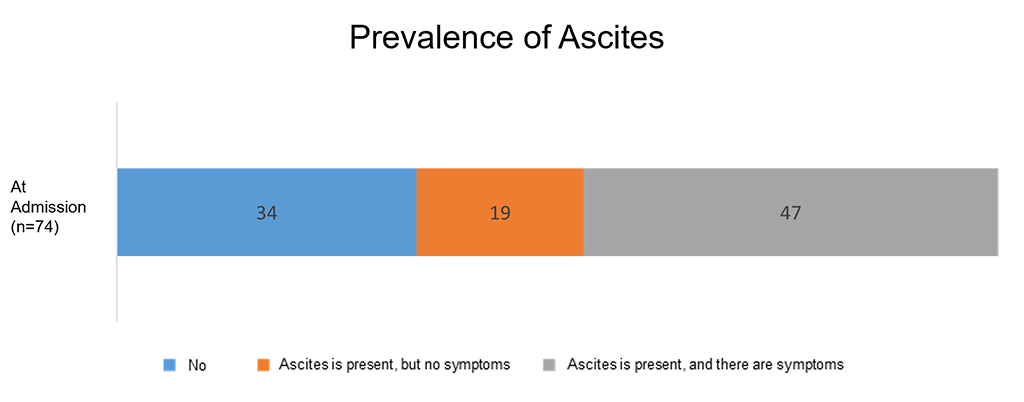 Prevalence of Ascites

At Admission (n=74)

34

19

47

No

Ascites is present, but no symptoms

Ascites is present, and there are symptoms